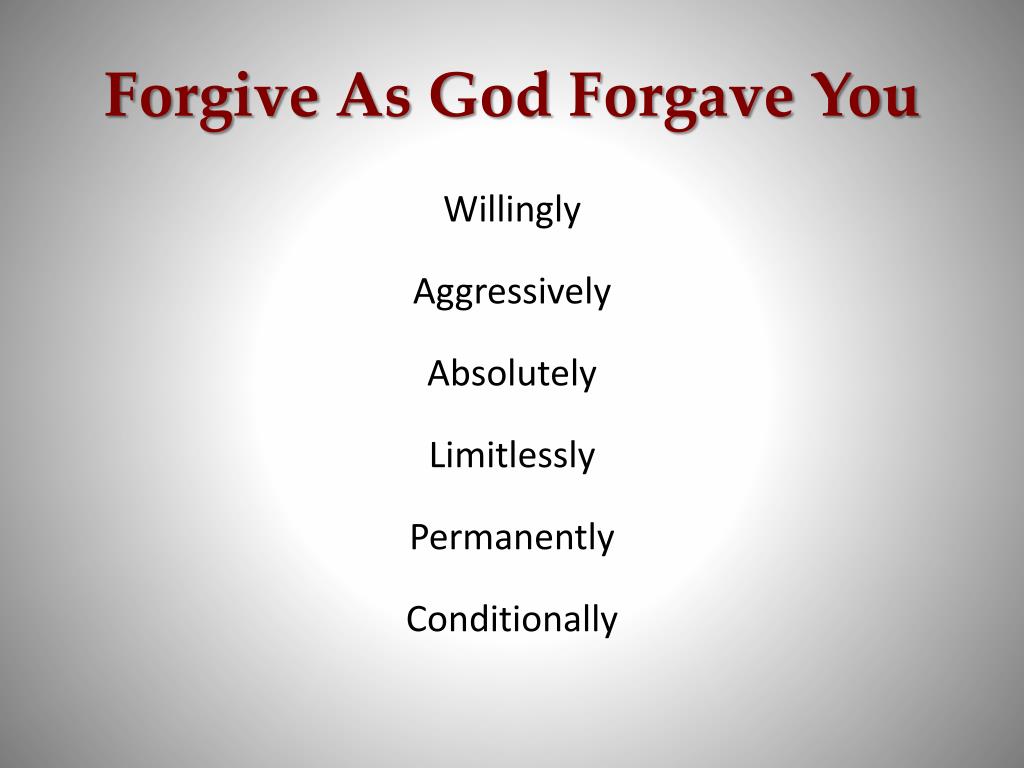 Forgive As God Forgave You

Willingly

Aggressively

Absolutely

Limitlessly

Permanently

Conditionally